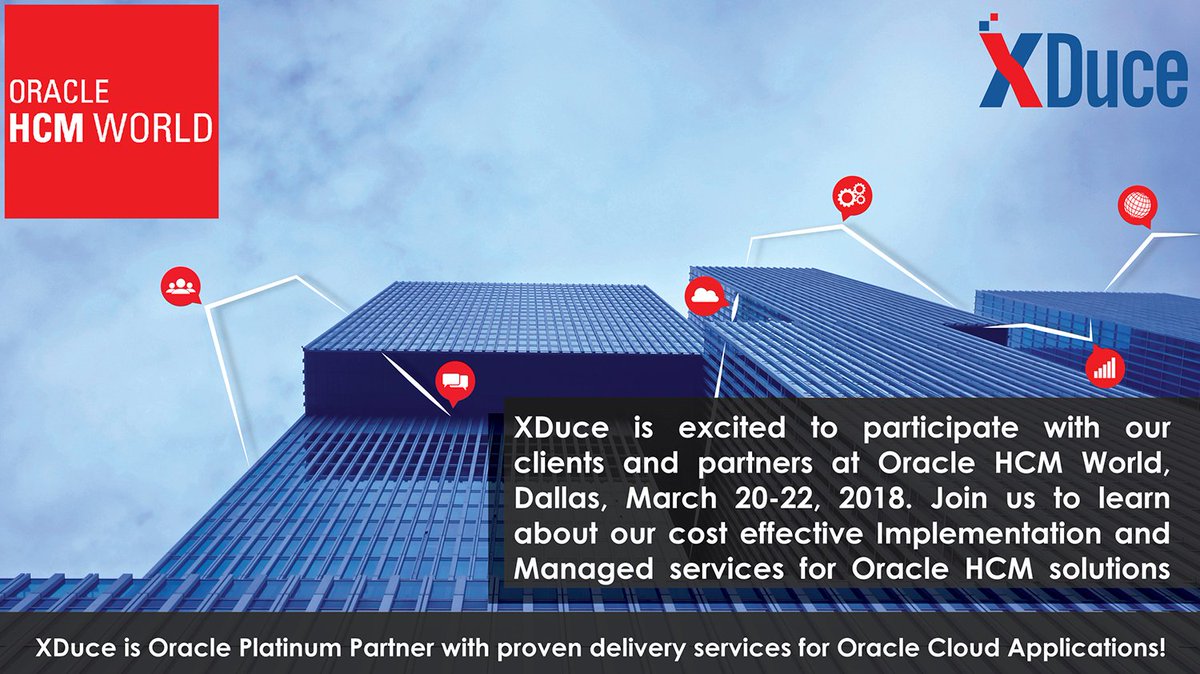 ORACLE
HCM WORLD

XDuce

XDuce is excited to participate with our clients and partners at Oracle HCM World, Dallas, March 20-22, 2018. Join us to learn about our cost effective Implementation and Managed services for Oracle HCM solutions

XDuce is Oracle Platinum Partner with proven delivery services for Oracle Cloud Applications!